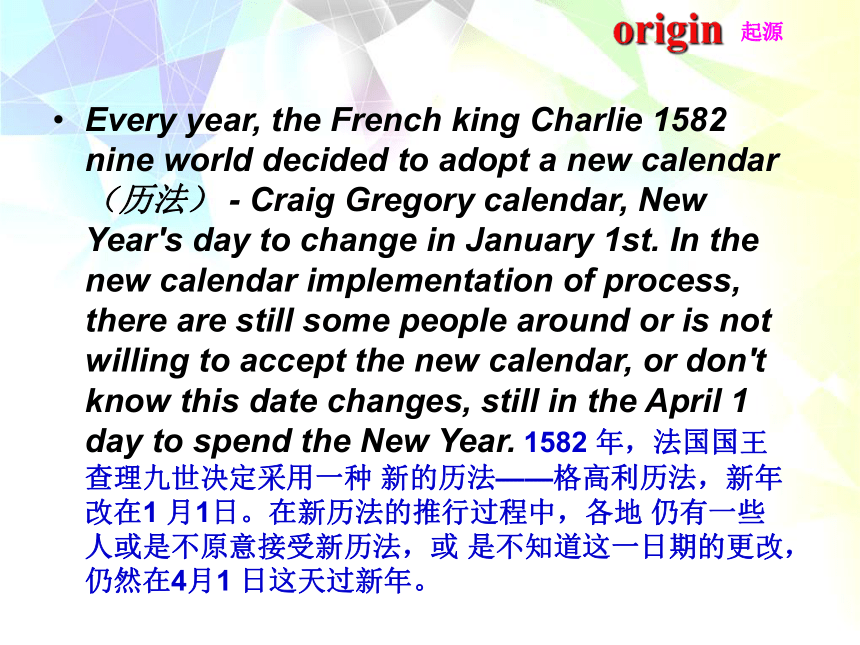 origin 起源

• Every year, the French king Charlie 1582 nine world decided to adopt a new calendar （历法） - Craig Gregory calendar, New Year's day to change in January 1st. In the new calendar implementation of process, there are still some people around or is not willing to accept the new calendar, or don't know this date changes, still in the April 1 day to spend the New Year. 1582 年，法国国王查理九世决定采用一种 新的历法——格高利历法，新年改在1 月1日。在新历法的推行过程中，各地 仍有一些人或是不原意接受新历法，或 是不知道这一日期的更改，仍然在4月1 日这天过新年。